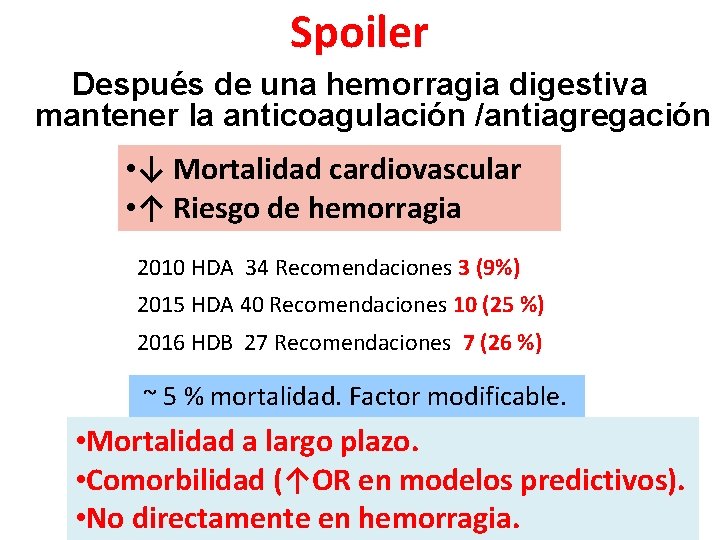 Spoiler

Después de una hemorragia digestiva mantener la anticoagulación /antiagregación

•↓ Mortalidad cardiovascular
•↑ Riesgo de hemorragia

2010 HDA 34 Recomendaciones 3 (9%)
2015 HDA 40 Recomendaciones 10 (25 %)
2016 HDB 27 Recomendaciones 7 (26 %)

~ 5 % mortalidad. Factor modificable.

•Mortalidad a largo plazo.
•Comorbilidad (↑OR en modelos predictivos).
•No directamente en hemorragia.